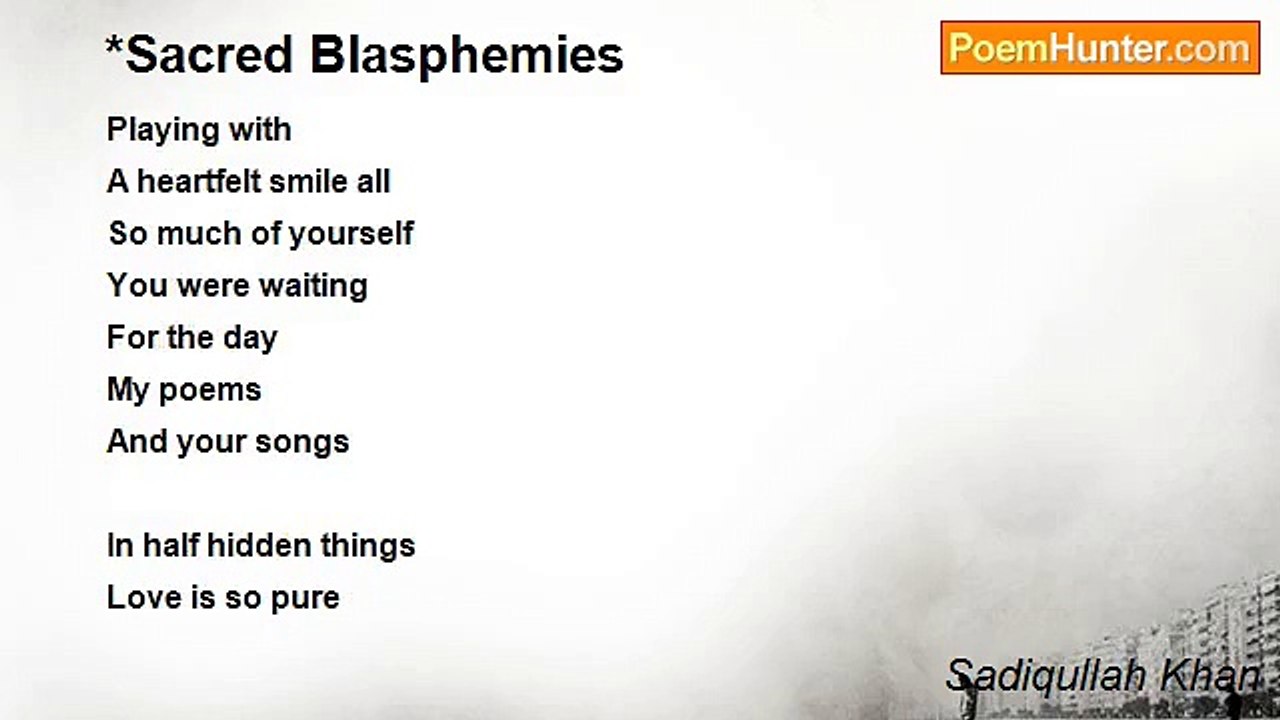 *Sacred Blasphemies

PoemHunter.com

Playing with
A heartfelt smile all
So much of yourself
You were waiting
For the day
My poems
And your songs

In half hidden things
Love is so pure

Sadiqullah Khan